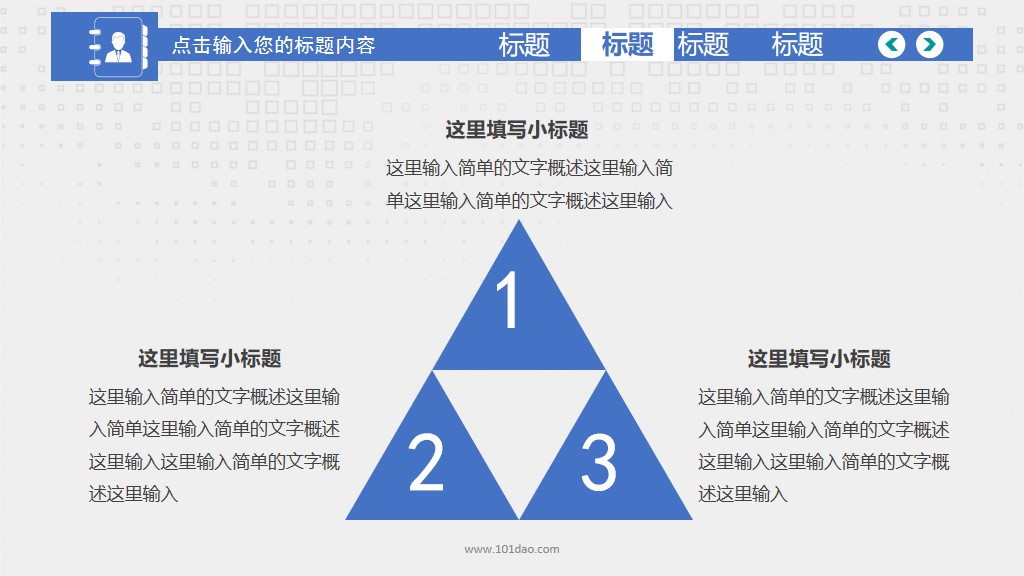 点击输入您的标题内容

标题 标题 标题 标题

这里填写小标题

这里输入简单的文字概述这里输入简单这里输入简单的文字概述这里输入

1

这里填写小标题

这里输入简单的文字概述这里输入简单这里输入简单的文字概述这里输入这里输入简单的文字概述这里输入

2

3

这里填写小标题

这里输入简单的文字概述这里输入简单这里输入简单的文字概述这里输入这里输入简单的文字概述这里输入

www.101dao.com